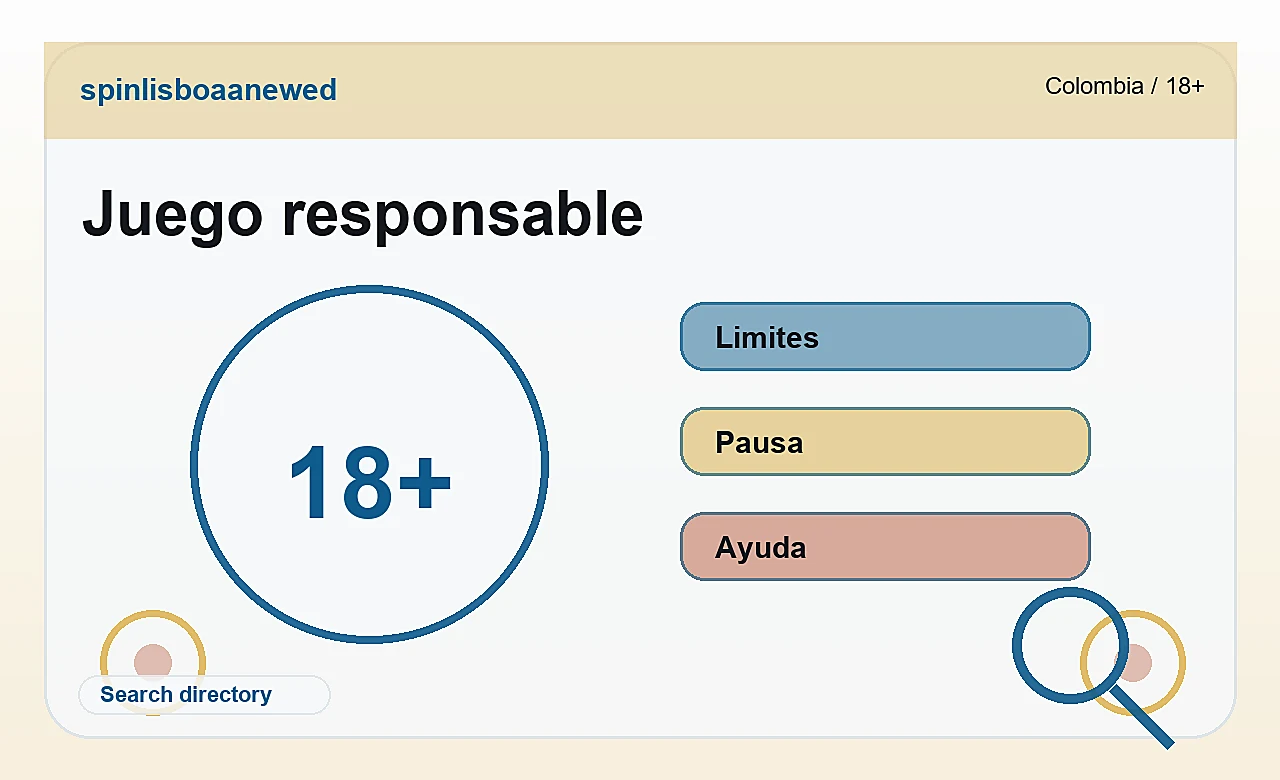 spinlisboaanewed

Colombia / 18+

Juego responsable

18+

Limites

Pausa

Ayuda

Search directory